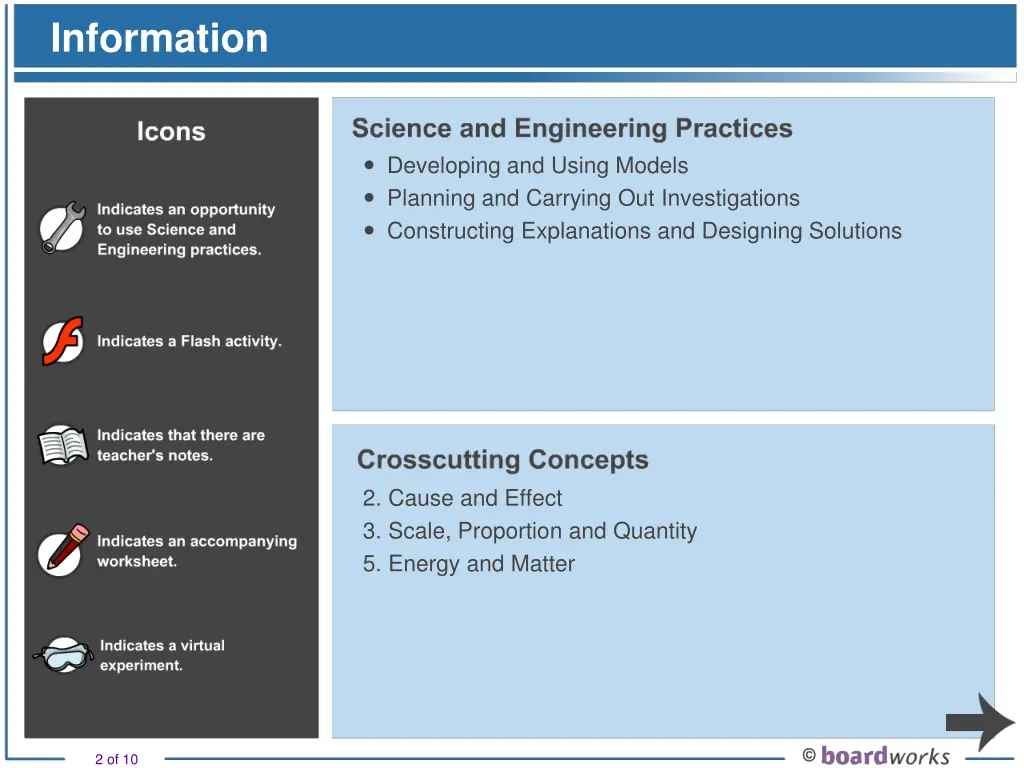 Information

Icons

Indicates an opportunity to use Science and Engineering practices.

Indicates a Flash activity.

Indicates that there are teacher's notes.

Indicates an accompanying worksheet.

Indicates a virtual experiment.

Science and Engineering Practices

- Developing and Using Models
- Planning and Carrying Out Investigations
- Constructing Explanations and Designing Solutions

Crosscutting Concepts

2. Cause and Effect
3. Scale, Proportion and Quantity
5. Energy and Matter

2 of 10

© boardworks